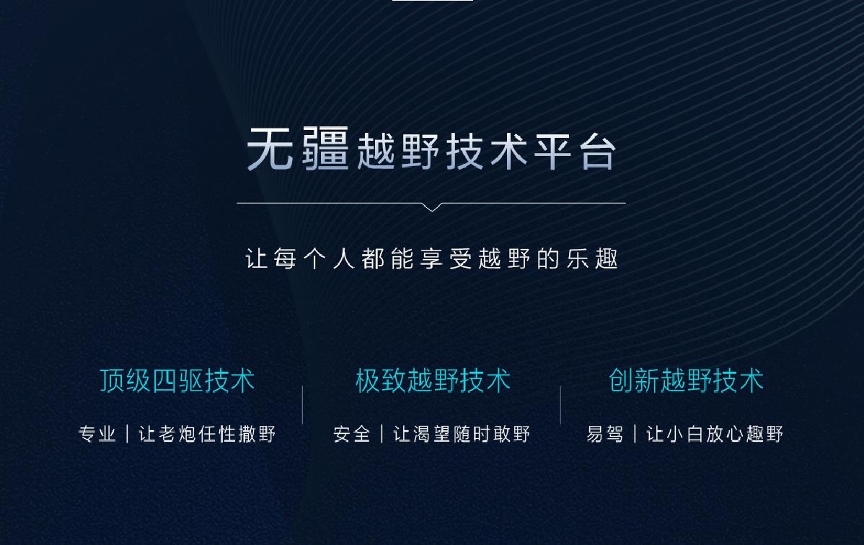 无疆越野技术平台

让每个人都能享受越野的乐趣

顶级四驱技术

专业｜让老炮任性撒野

极致越野技术

安全｜让渴望随时敢野

创新越野技术

易驾｜让小白放心趣野